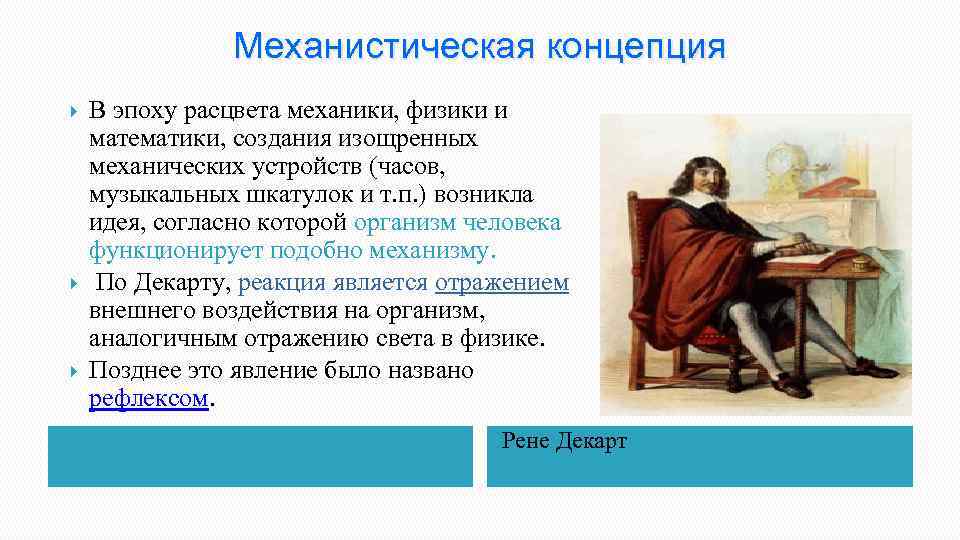 Механистическая концепция

В эпоху расцвета механики, физики и математики, создания изощренных механических устройств (часов, музыкальных шкатулок и т.п.) возникла идея, согласно которой организм человека функционирует подобно механизму.

По Декарту, реакция является отражением внешнего воздействия на организм, аналогичным отражению света в физике.

Позднее это явление было названо рефлексом.

Рене Декарт